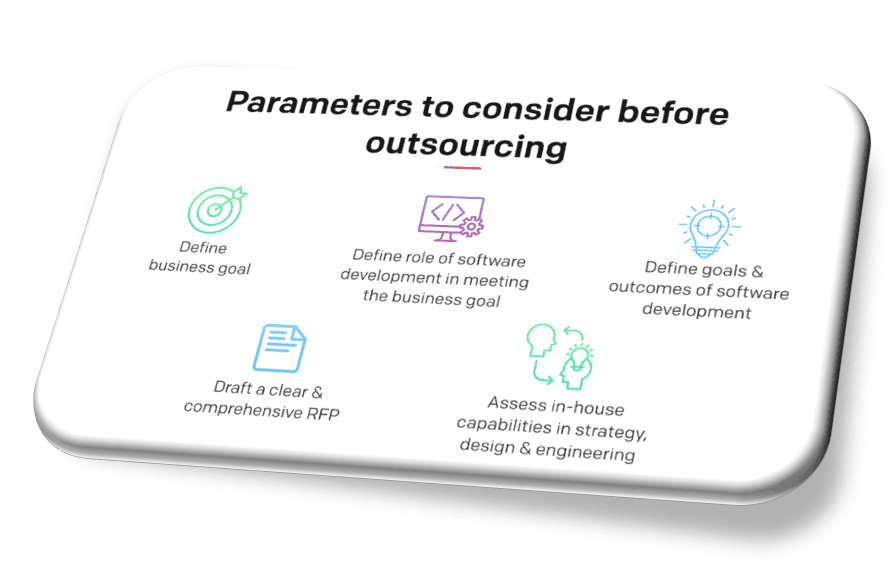 Parameters to consider before outsourcing

Define business goal

Define role of software development in meeting the business goal

Define goals & outcomes of software development

Draft a clear & comprehensive RFP

Assess in-house capabilities in strategy, design & engineering